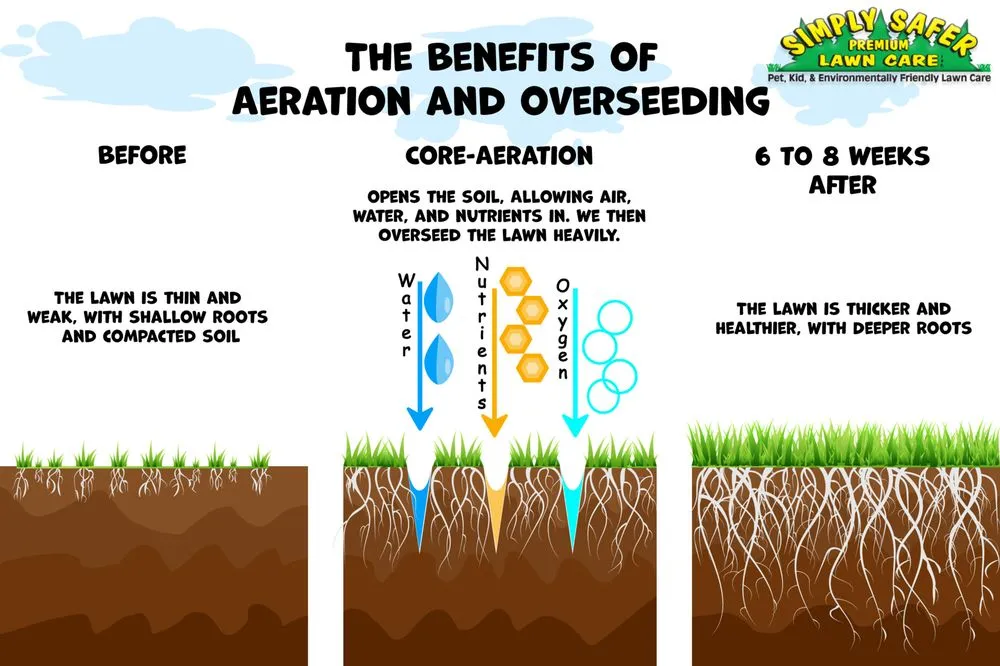 THE BENEFITS OF AERATION AND OVERSEEDING

SIMPLY SAFER PREMIUM LAWN CARE
Pet, Kid, & Environmentally Friendly Lawn Care

BEFORE

THE LAWN IS THIN AND WEAK, WITH SHALLOW ROOTS AND COMPACTED SOIL

CORE-AERATION

OPENS THE SOIL, ALLOWING AIR, WATER, AND NUTRIENTS IN. WE THEN OVERSEED THE LAWN HEAVILY.

Water

Nutrients

Oxygen

6 TO 8 WEEKS AFTER

THE LAWN IS THICKER AND HEALTHIER, WITH DEEPER ROOTS